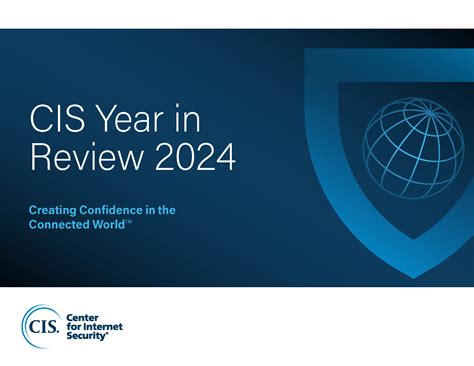 CIS Year in Review 2024

Creating Confidence in the Connected World™

CIS. Center for Internet Security®